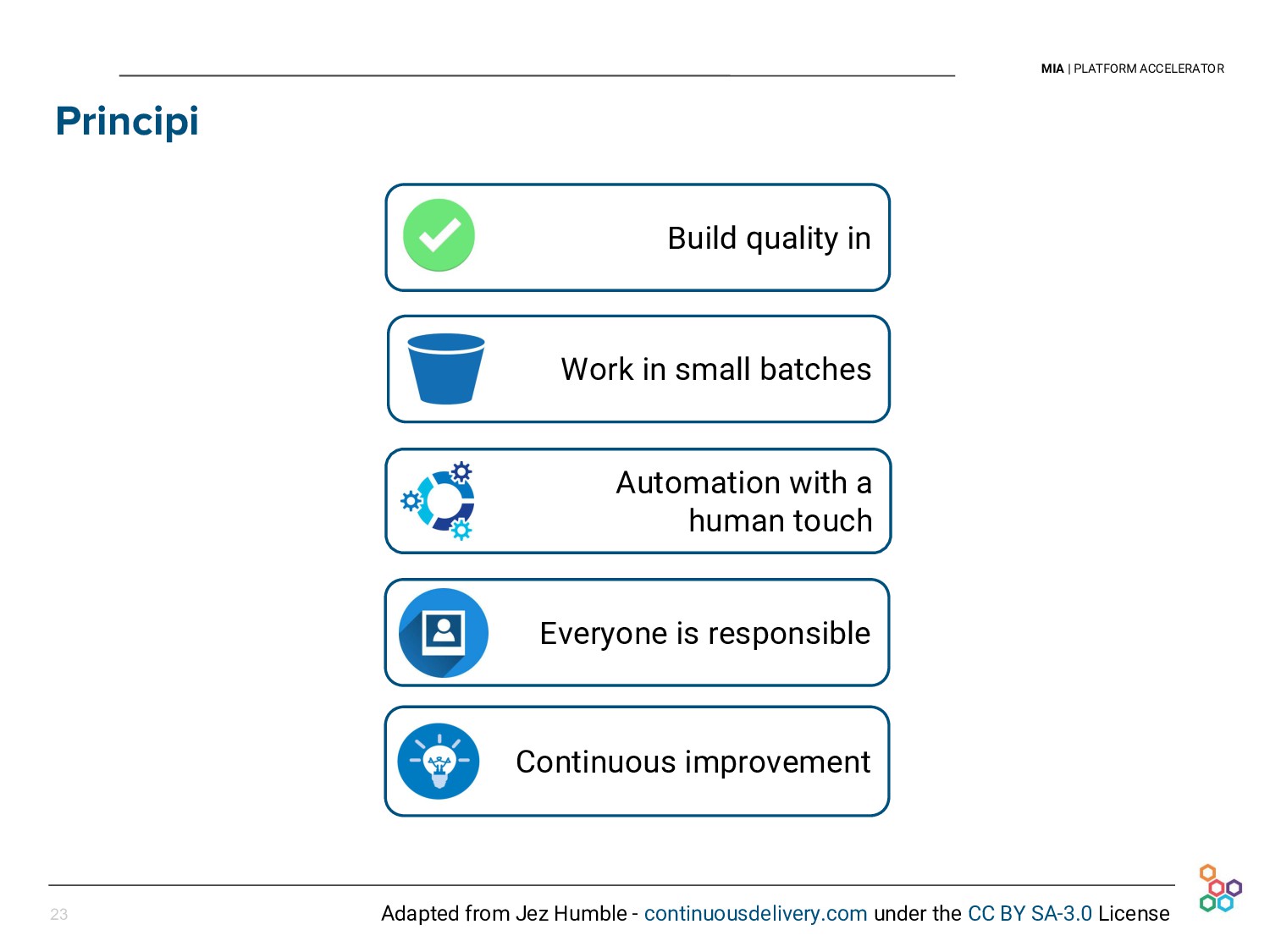 MIA | PLATFORM ACCELERATOR

Principi

Build quality in

Work in small batches

Automation with a human touch

Everyone is responsible

Continuous improvement

23

Adapted from Jez Humble - continuousdelivery.com under the CC BY SA-3.0 License